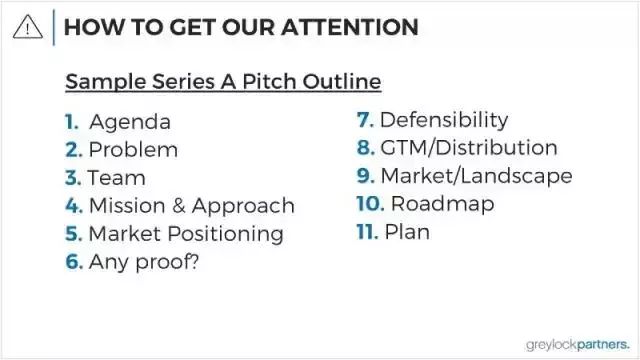 HOW TO GET OUR ATTENTION

Sample Series A Pitch Outline

1. Agenda
2. Problem
3. Team
4. Mission & Approach
5. Market Positioning
6. Any proof?

7. Defensibility
8. GTM/Distribution
9. Market/Landscape
10. Roadmap
11. Plan

greylockpartners.